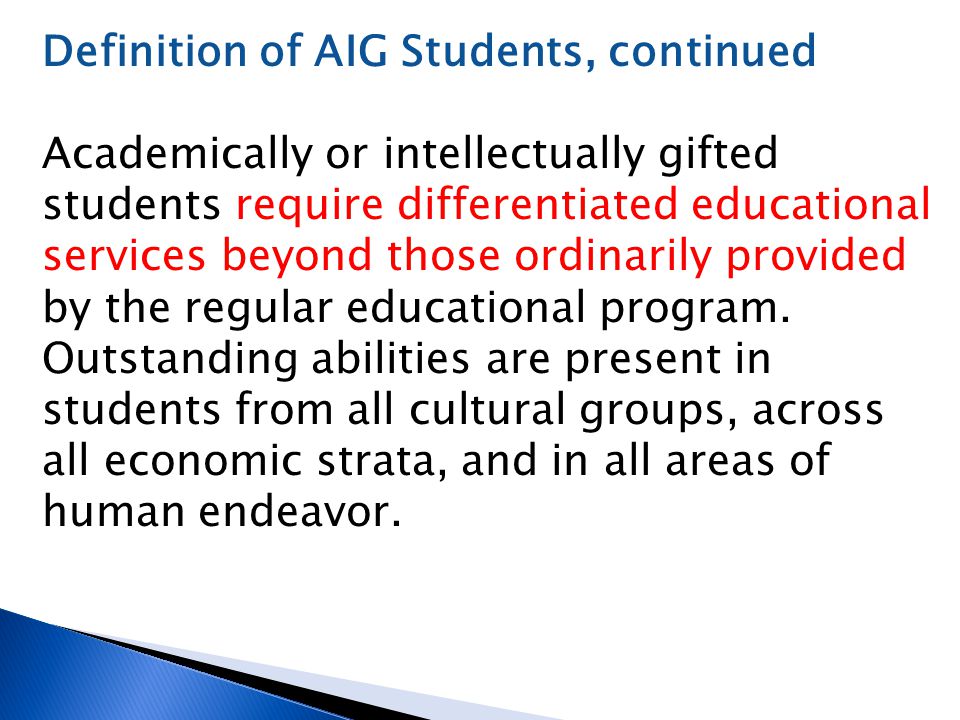 Definition of AIG Students, continued

Academically or intellectually gifted students require differentiated educational services beyond those ordinarily provided by the regular educational program. Outstanding abilities are present in students from all cultural groups, across all economic strata, and in all areas of human endeavor.